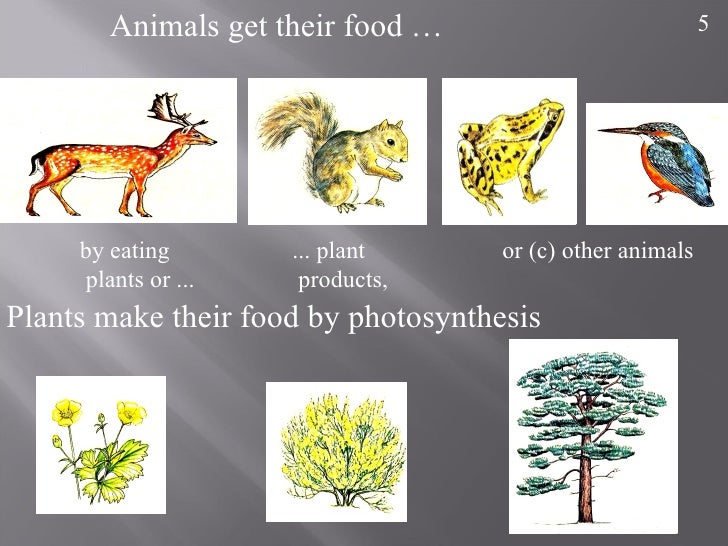 Animals get their food …

5

by eating plants or ...

... plant products,

or (c) other animals

Plants make their food by photosynthesis